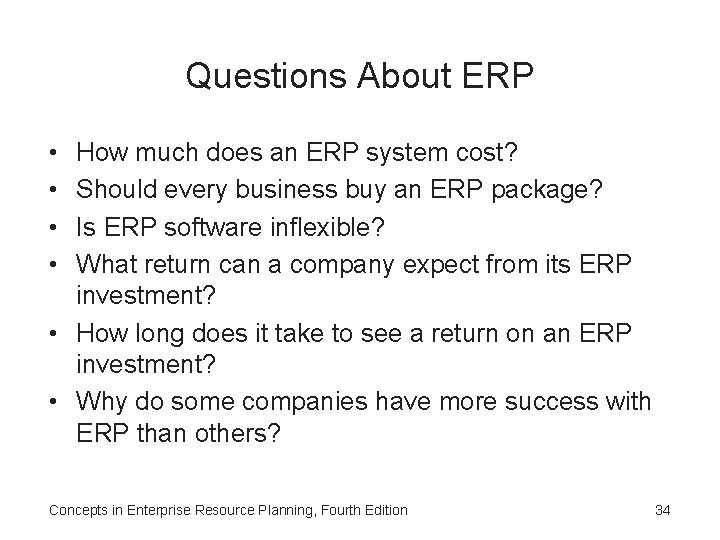 Questions About ERP

• How much does an ERP system cost?
• Should every business buy an ERP package?
• Is ERP software inflexible?
• What return can a company expect from its ERP investment?
• How long does it take to see a return on an ERP investment?
• Why do some companies have more success with ERP than others?

Concepts in Enterprise Resource Planning, Fourth Edition

34